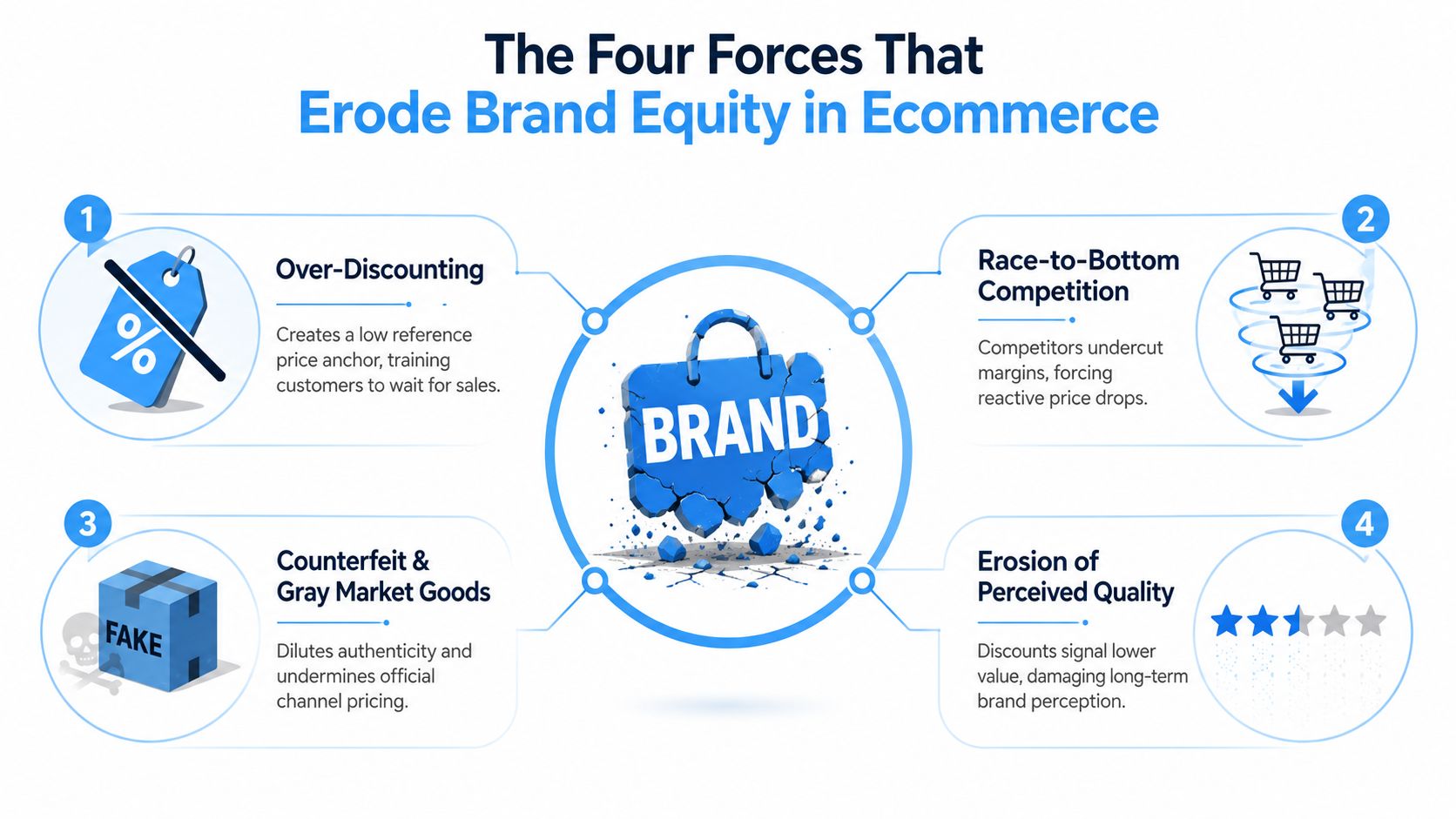 The Four Forces That
Erode Brand Equity in Ecommerce

1

%

Over-Discounting

Creates a low reference price anchor, training customers to wait for sales.

2

Race-to-Bottom Competition

Competitors undercut margins, forcing reactive price drops.

BRAND

3

FAKE

Counterfeit & Gray Market Goods

Dilutes authenticity and undermines official channel pricing.

4

Erosion of Perceived Quality

Discounts signal lower value, damaging long-term brand perception.